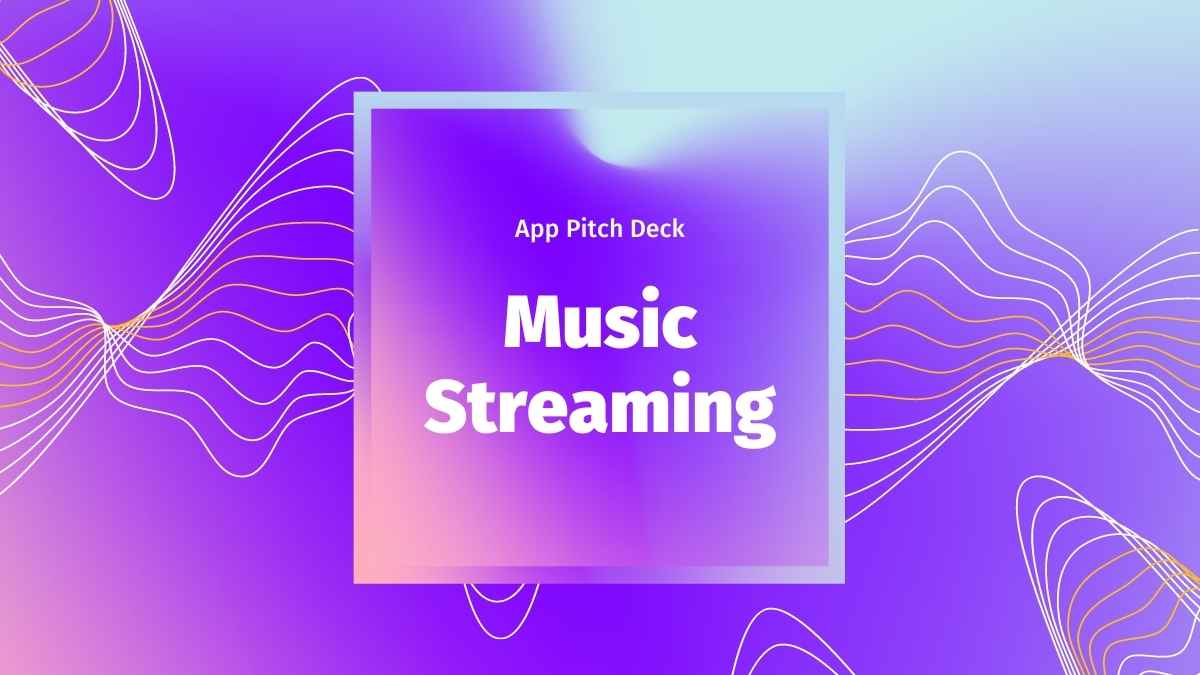 App Pitch Deck

Music Streaming